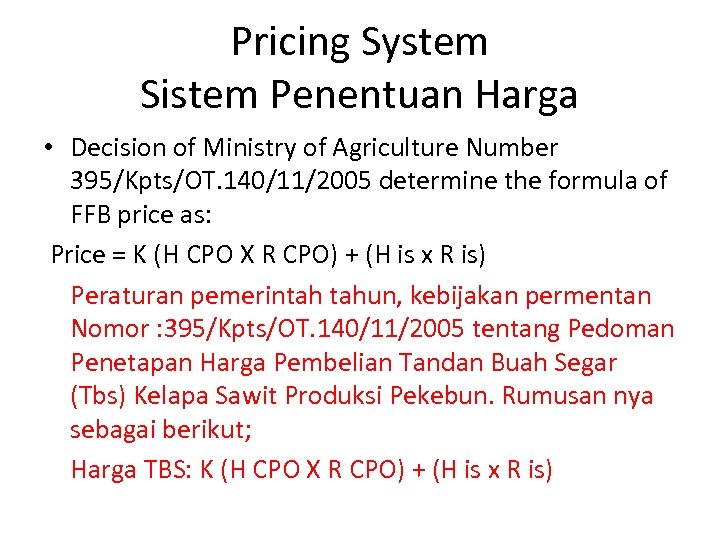 Pricing System
Sistem Penentuan Harga

• Decision of Ministry of Agriculture Number 395/Kpts/OT.140/11/2005 determine the formula of FFB price as:

Price = K (H CPO X R CPO) + (H is x R is)

Peraturan pemerintah tahun, kebijakan permentan Nomor :395/Kpts/OT.140/11/2005 tentang Pedoman Penetapan Harga Pembelian Tandan Buah Segar (Tbs) Kelapa Sawit Produksi Pekebun. Rumusan nya sebagai berikut;

Harga TBS: K (H CPO X R CPO) + (H is x R is)